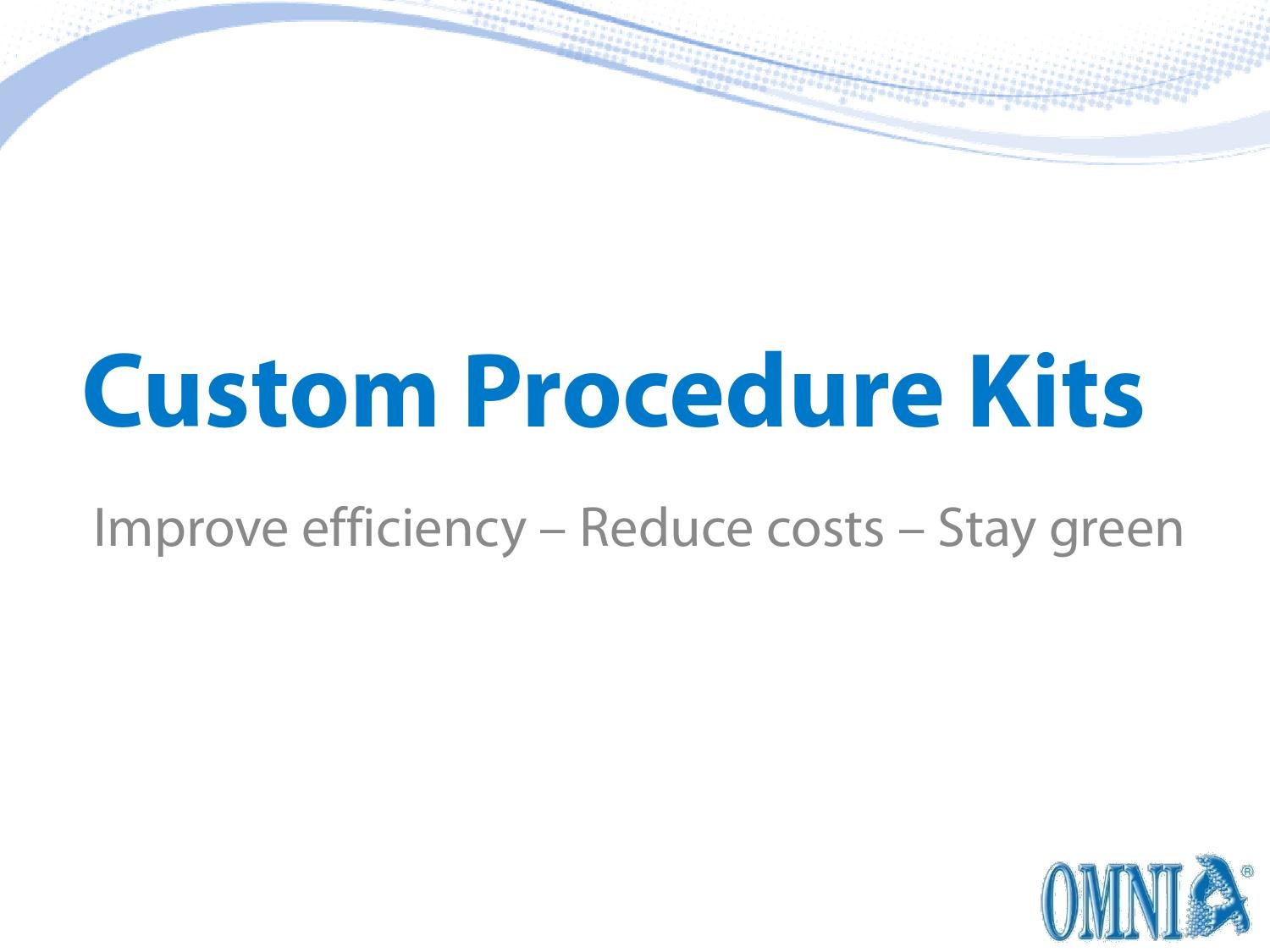 Custom Procedure Kits

Improve efficiency – Reduce costs – Stay green

OMNIA®